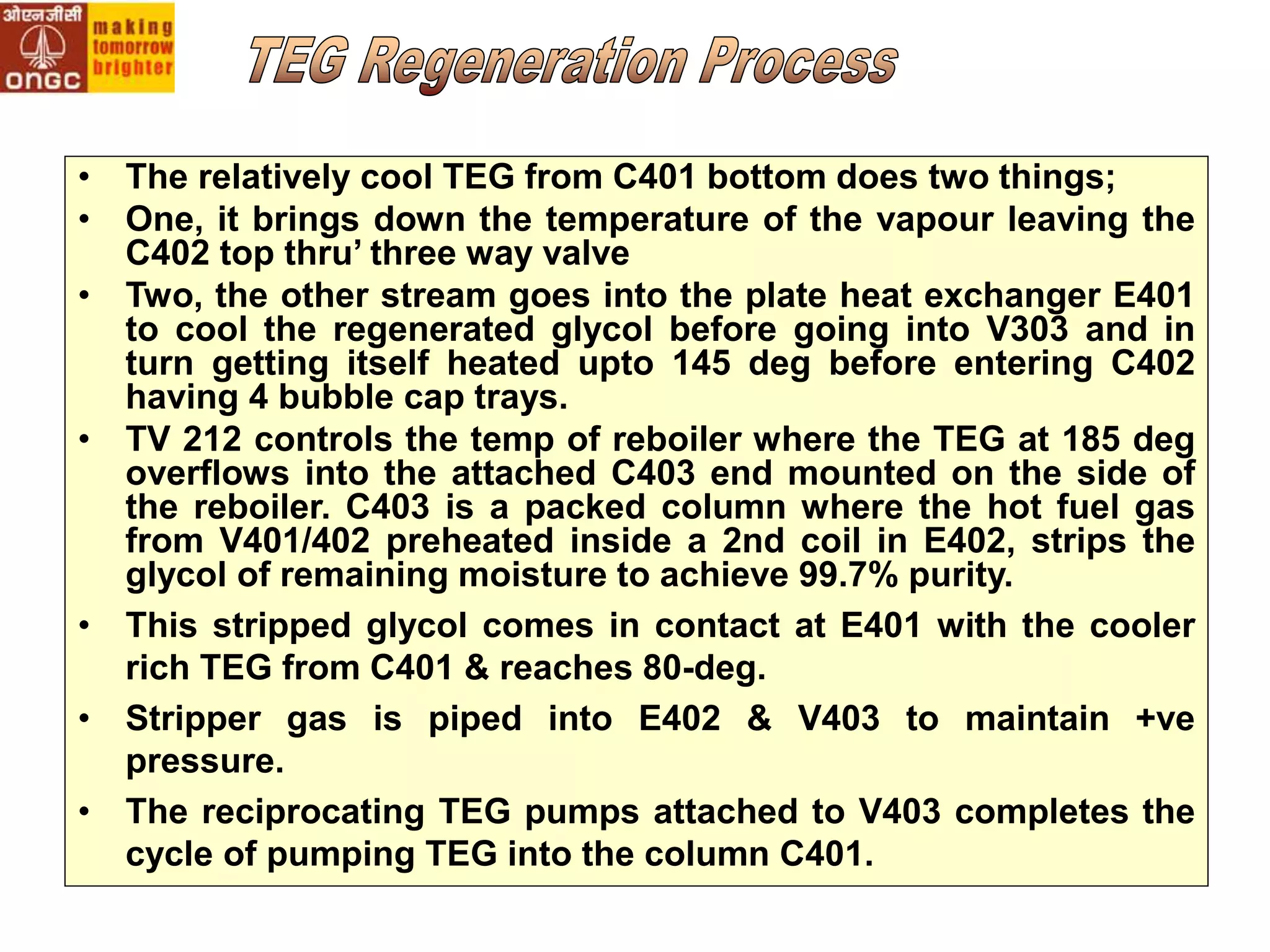 ओएनजीसी
ONGC
making tomorrow brighter

TEG Regeneration Process

• The relatively cool TEG from C401 bottom does two things;
• One, it brings down the temperature of the vapour leaving the C402 top thru’ three way valve
• Two, the other stream goes into the plate heat exchanger E401 to cool the regenerated glycol before going into V303 and in turn getting itself heated upto 145 deg before entering C402 having 4 bubble cap trays.
• TV 212 controls the temp of reboiler where the TEG at 185 deg overflows into the attached C403 end mounted on the side of the reboiler. C403 is a packed column where the hot fuel gas from V401/402 preheated inside a 2nd coil in E402, strips the glycol of remaining moisture to achieve 99.7% purity.
• This stripped glycol comes in contact at E401 with the cooler rich TEG from C401 & reaches 80-deg.
• Stripper gas is piped into E402 & V403 to maintain +ve pressure.
• The reciprocating TEG pumps attached to V403 completes the cycle of pumping TEG into the column C401.